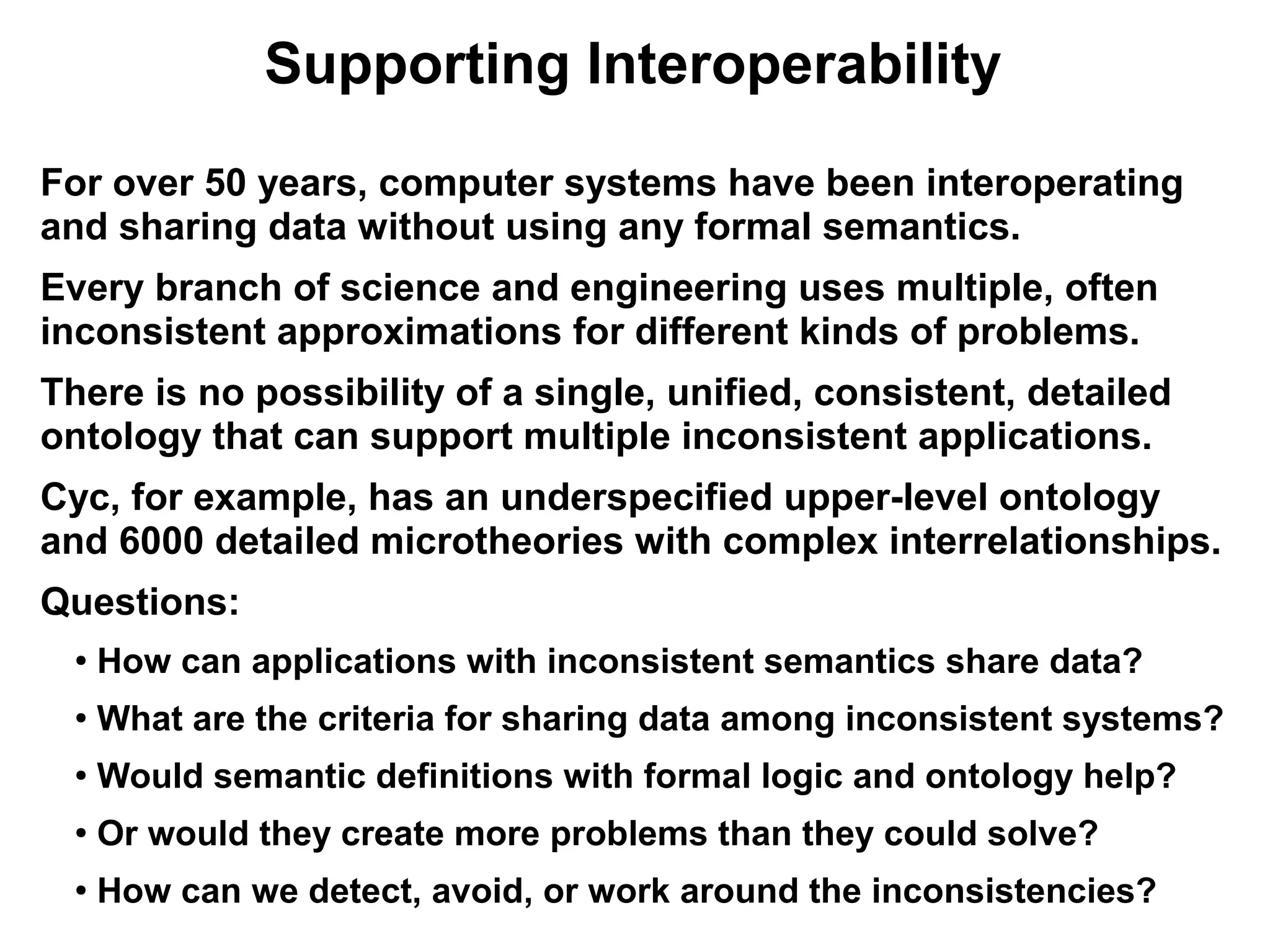 Supporting Interoperability

For over 50 years, computer systems have been interoperating and sharing data without using any formal semantics.

Every branch of science and engineering uses multiple, often inconsistent approximations for different kinds of problems.

There is no possibility of a single, unified, consistent, detailed ontology that can support multiple inconsistent applications.

Cyc, for example, has an underspecified upper-level ontology and 6000 detailed microtheories with complex interrelationships.

Questions:

• How can applications with inconsistent semantics share data?

• What are the criteria for sharing data among inconsistent systems?

• Would semantic definitions with formal logic and ontology help?

• Or would they create more problems than they could solve?

• How can we detect, avoid, or work around the inconsistencies?